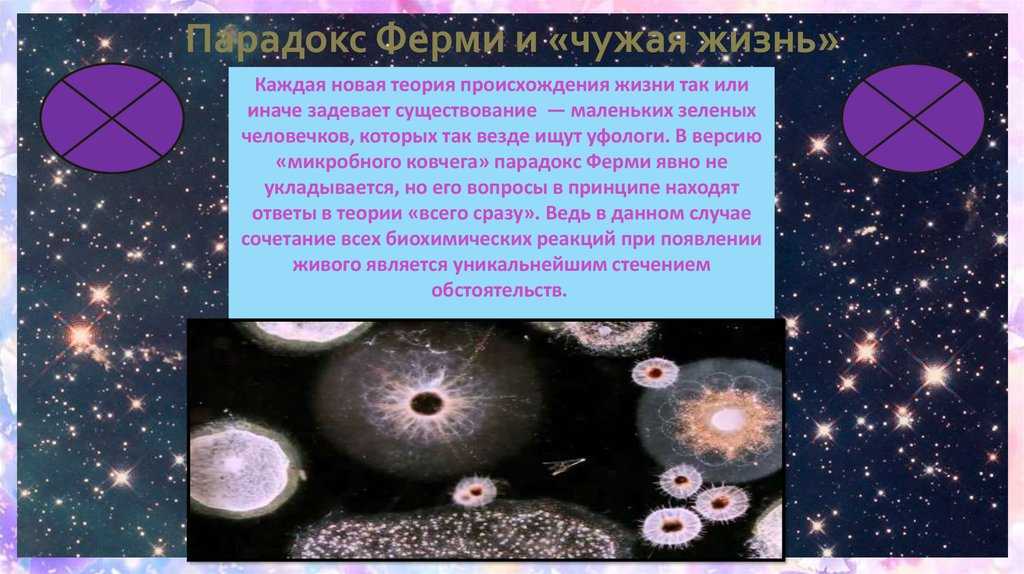 Парадокс Ферми и «чужая жизнь»

Каждая новая теория происхождения жизни так или иначе задевает существование — маленьких зеленых человечков, которых так везде ищут уфологи. В версию «микробного ковчега» парадокс Ферми явно не укладывается, но его вопросы в принципе находят ответы в теории «всего сразу». Ведь в данном случае сочетание всех биохимических реакций при появлении живого является уникальнейшим стечением обстоятельств.